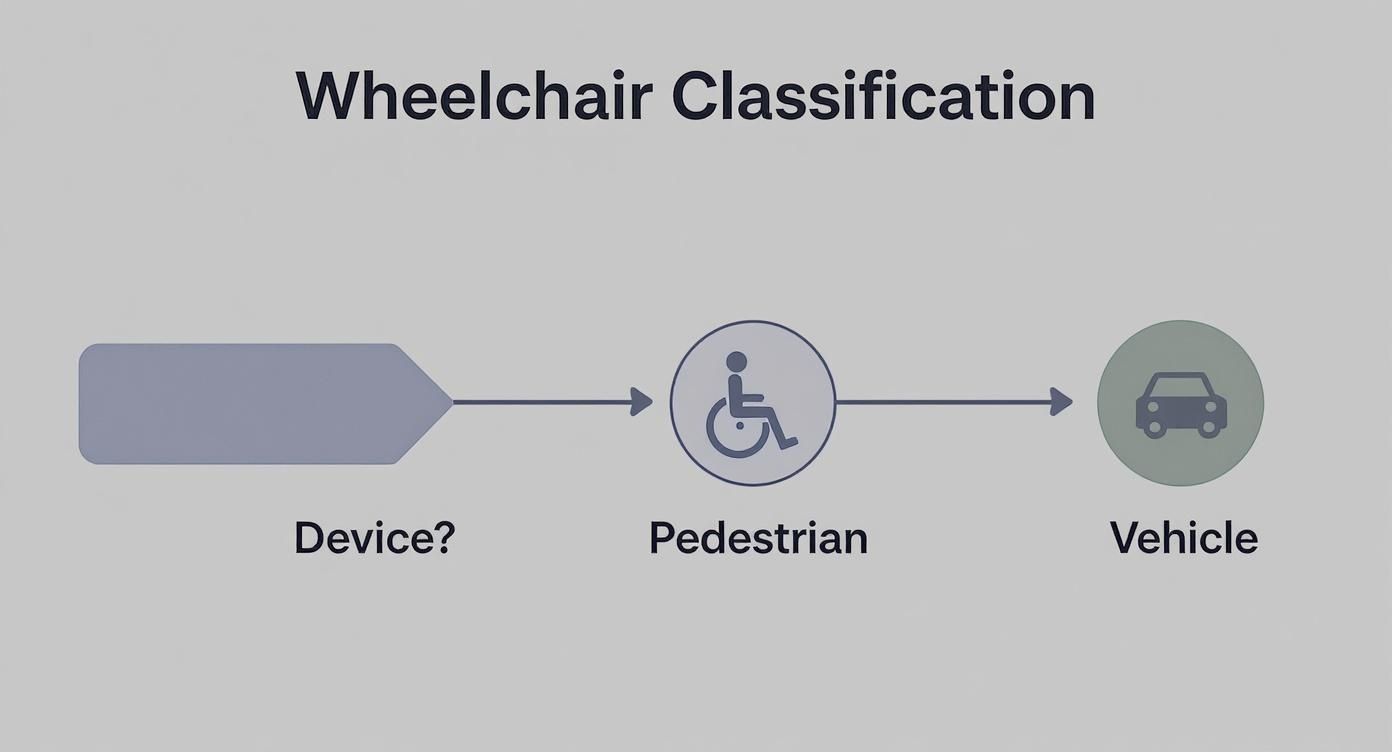 Wheelchair Classification

Device?

Pedestrian

Vehicle